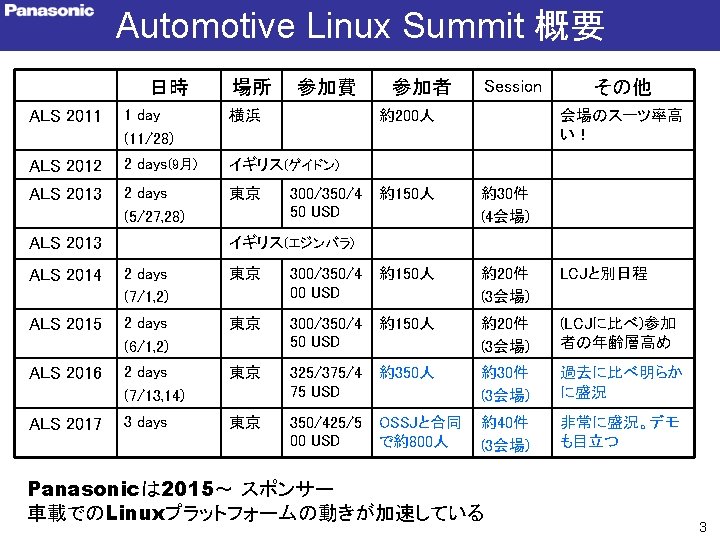 Panasonic

Automotive Linux Summit 概要

| | 日時 | 場所 | 参加費 | 参加者 | Session | その他 |
|---|---|---|---|---|---|---|
| ALS 2011 | 1 day (11/28) | 横浜 | | 約200人 | | 会場のスーツ率高い！ |
| ALS 2012 | 2 days(9月) | イギリス(ゲイドン) | | | | |
| ALS 2013 | 2 days (5/27,28) | 東京 | 300/350/450 USD | 約150人 | 約30件 (4会場) | |
| ALS 2013 | | イギリス(エジンバラ) | | | | |
| ALS 2014 | 2 days (7/1,2) | 東京 | 300/350/400 USD | 約150人 | 約20件 (3会場) | LCJと別日程 |
| ALS 2015 | 2 days (6/1,2) | 東京 | 300/350/450 USD | 約150人 | 約20件 (3会場) | (LCJに比べ)参加者の年齢層高め |
| ALS 2016 | 2 days (7/13,14) | 東京 | 325/375/475 USD | 約350人 | 約30件 (3会場) | 過去に比べ明らかに盛況 |
| ALS 2017 | 3 days | 東京 | 350/425/500 USD | OSSJと合同で約800人 | 約40件 (3会場) | 非常に盛況。デモも目立つ |

Panasonicは2015～ スポンサー
車載でのLinuxプラットフォームの動きが加速している

3